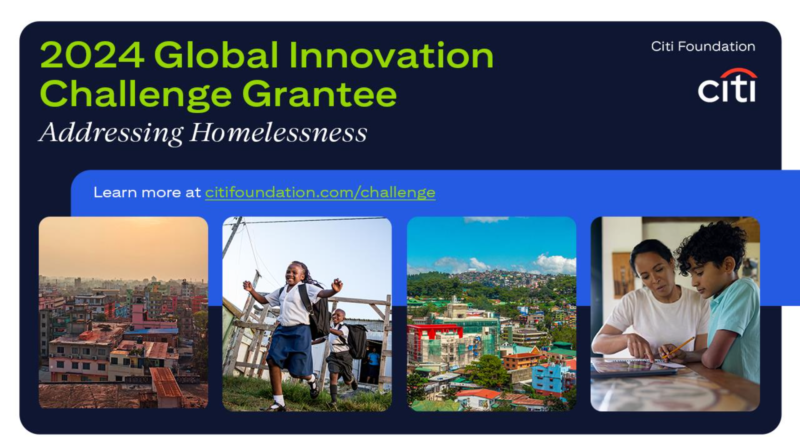 2024 Global Innovation Challenge Grantee

Addressing Homelessness

Citi Foundation

citi

Learn more at citifoundation.com/challenge